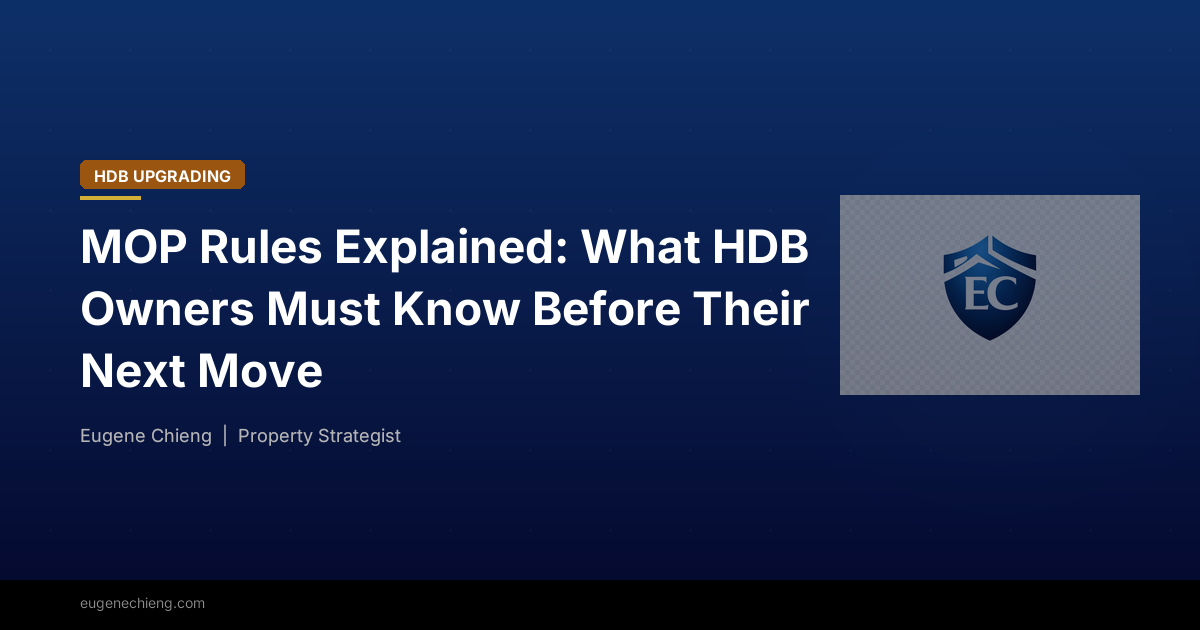 HDB UPGRADING

MOP Rules Explained: What HDB Owners Must Know Before Their Next Move

Eugene Chieng | Property Strategist

EC

eugenechieng.com